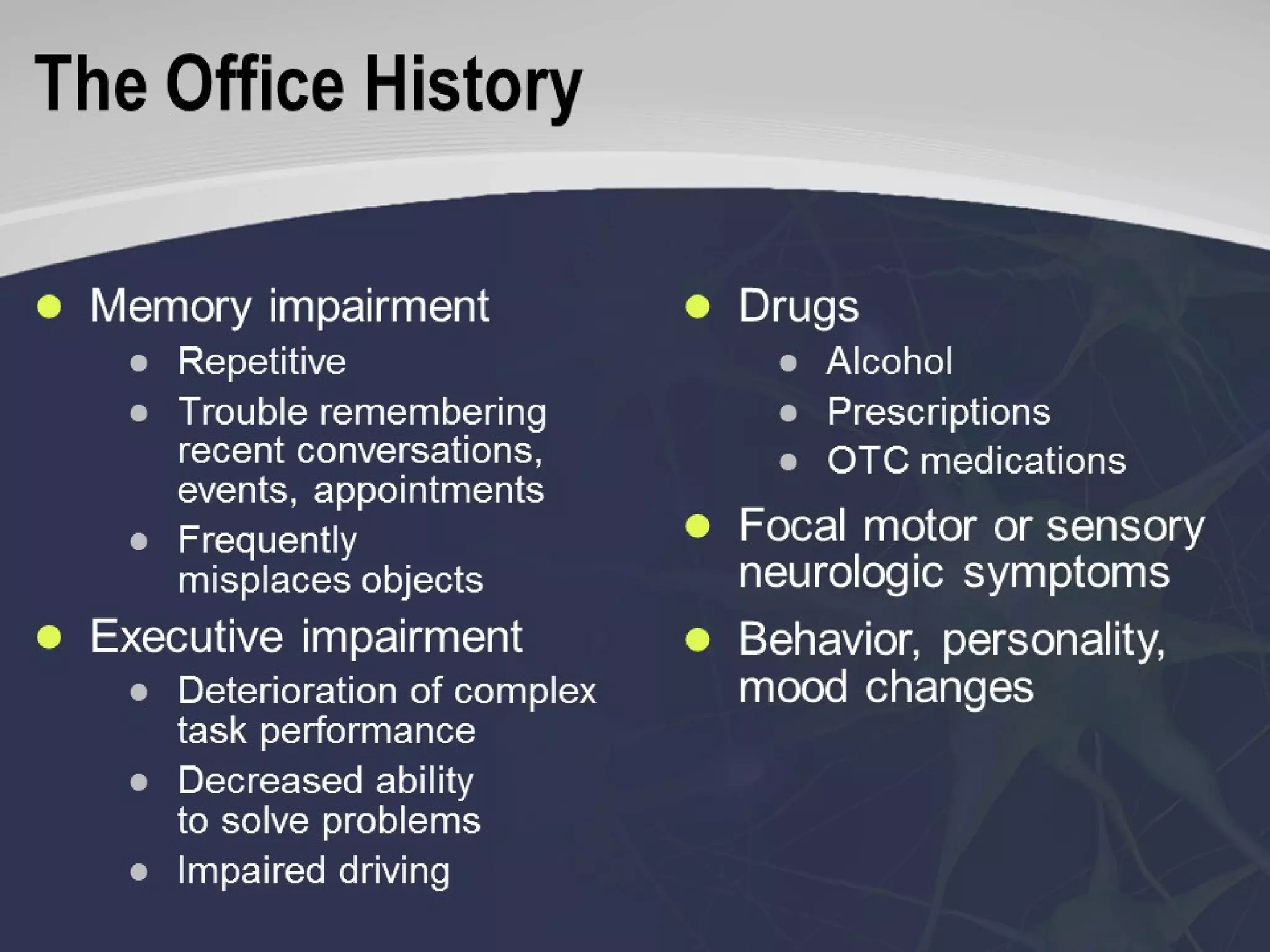 The Office History

- Memory impairment
  - Repetitive
  - Trouble remembering recent conversations, events, appointments
  - Frequently misplaces objects
- Executive impairment
  - Deterioration of complex task performance
  - Decreased ability to solve problems
  - Impaired driving

- Drugs
  - Alcohol
  - Prescriptions
  - OTC medications
- Focal motor or sensory neurologic symptoms
- Behavior, personality, mood changes